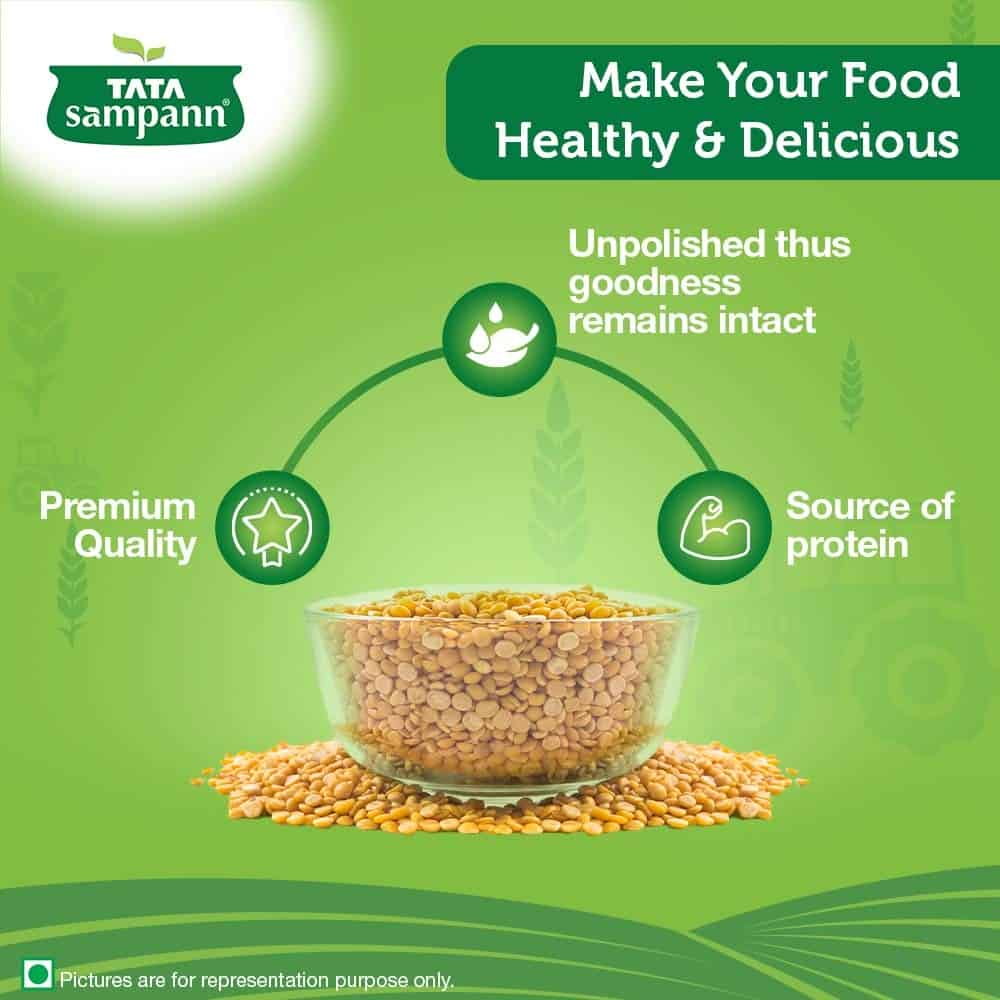 TATA
sampann®

Make Your Food Healthy & Delicious

Unpolished thus goodness remains intact

Premium Quality

Source of protein

Pictures are for representation purpose only.